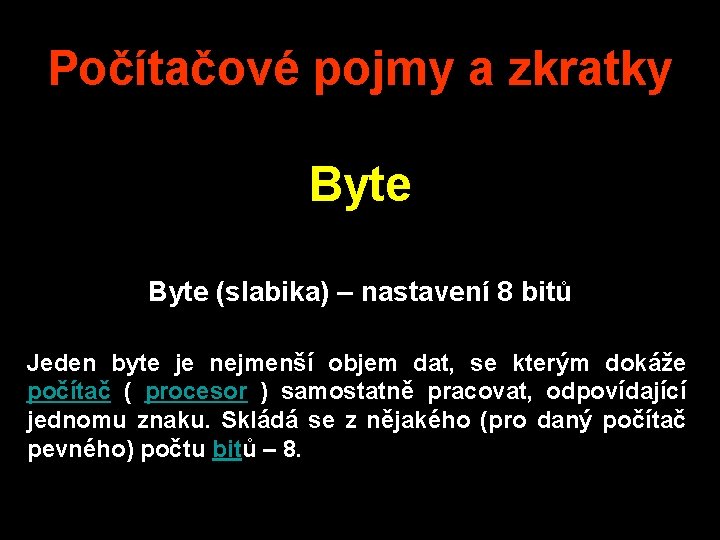 Počítačové pojmy a zkratky

Byte

Byte (slabika) – nastavení 8 bitů

Jeden byte je nejmenší objem dat, se kterým dokáže počítač ( procesor ) samostatně pracovat, odpovídající jednomu znaku. Skládá se z nějakého (pro daný počítač pevného) počtu bitů – 8.